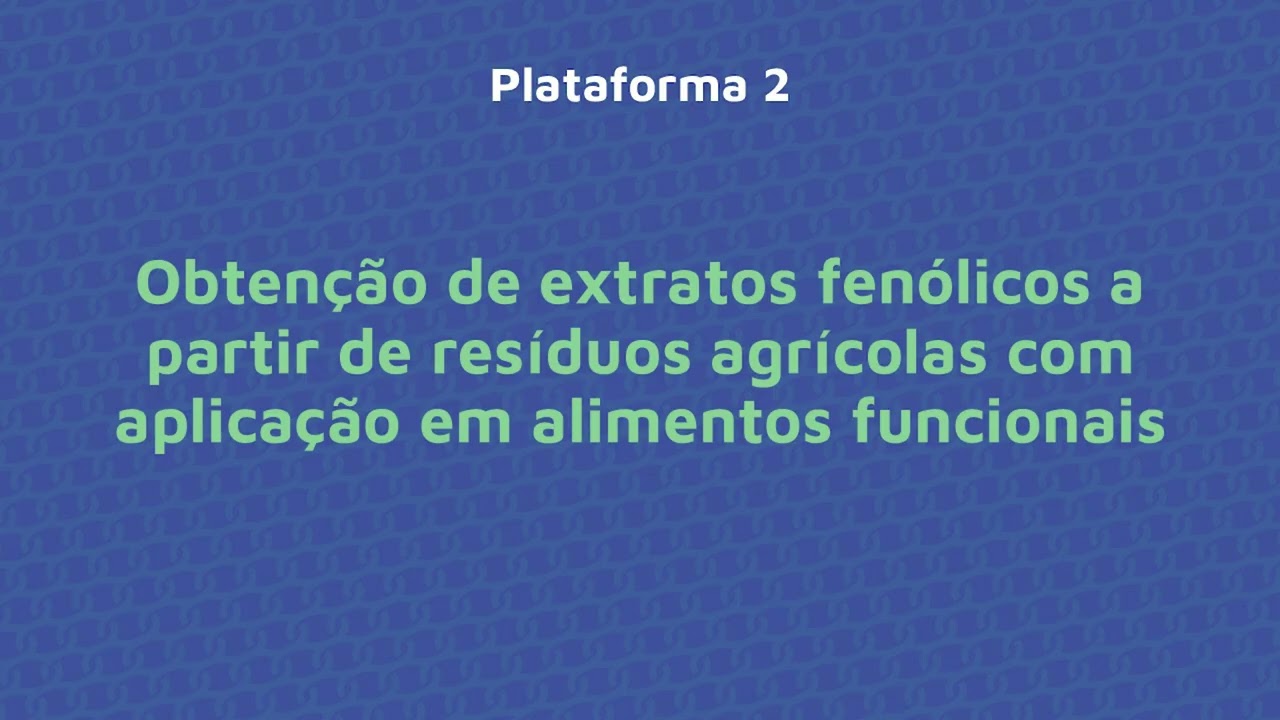 Plataforma 2

Obtenção de extratos fenólicos a partir de resíduos agrícolas com aplicação em alimentos funcionais